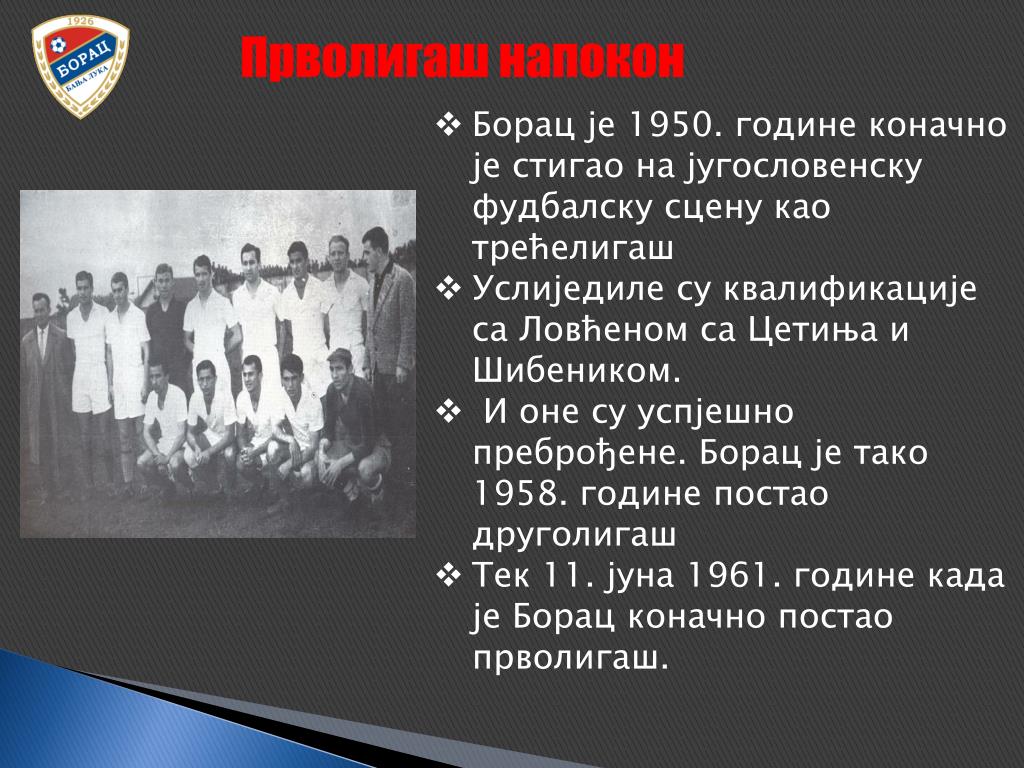 1926
БОРАЦ
БАЊА ЛУКА

Прволигаш напокон

❖ Борац је 1950. године коначно је стигао на југословенску фудбалску сцену као трећелигаш
❖ Услиједиле су квалификације са Ловћеном са Цетиња и Шибеником.
❖ И оне су успјешно преброђене. Борац је тако 1958. године постао друголигаш
❖ Тек 11. јуна 1961. године када је Борац коначно постао прволигаш.